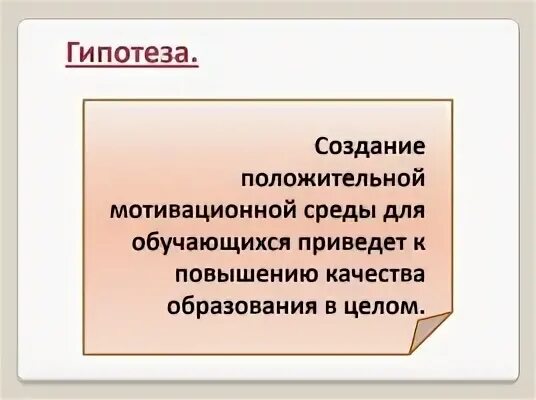 Гипотеза.

Создание положительной мотивационной среды для обучающихся приведет к повышению качества образования в целом.